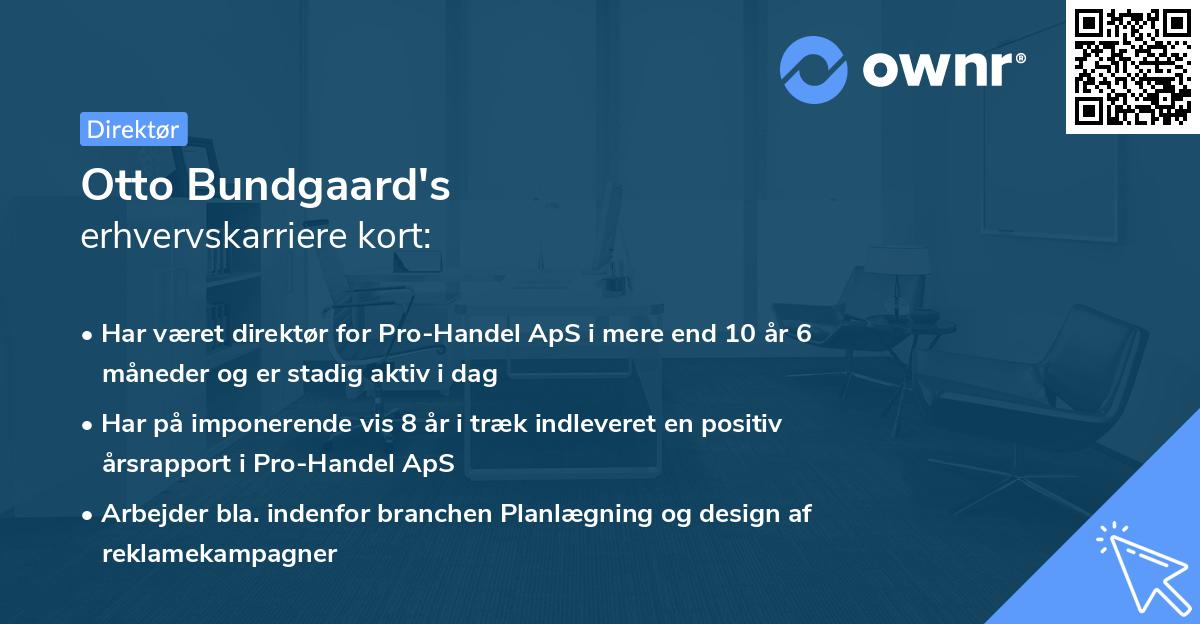 ownr®

Direktør

Otto Bundgaard's
erhvervskarriere kort:

• Har været direktør for Pro-Handel ApS i mere end 10 år 6 måneder og er stadig aktiv i dag
• Har på imponerende vis 8 år i træk indleveret en positiv årsrapport i Pro-Handel ApS
• Arbejder bla. indenfor branchen Planlægning og design af reklamekampagner